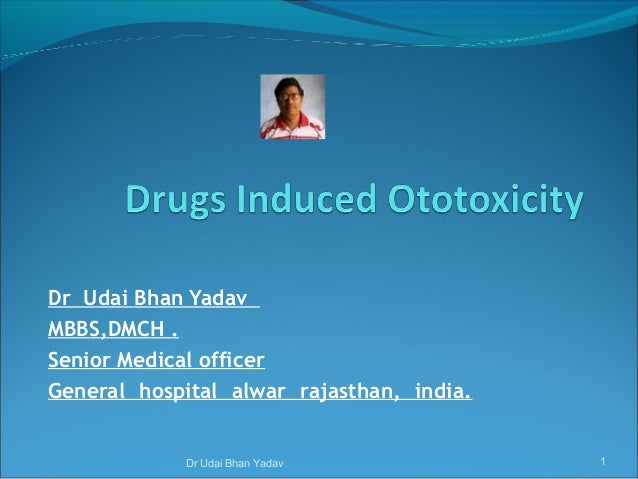 Drugs Induced Ototoxicity

Dr Udai Bhan Yadav
MBBS,DMCH .
Senior Medical officer
General hospital alwar rajasthan, india.

Dr Udai Bhan Yadav

1